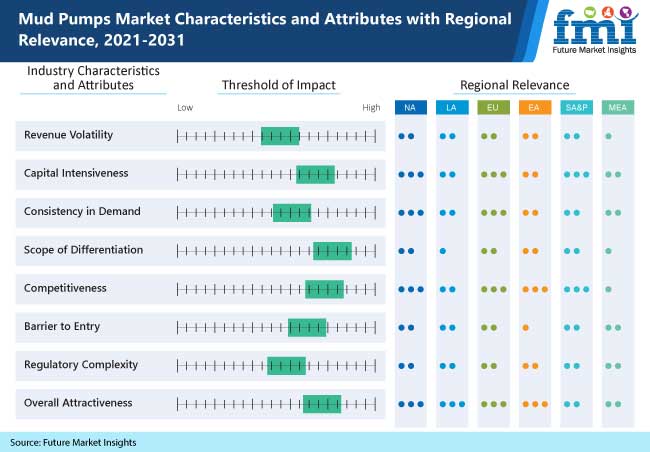 Mud Pumps Market Characteristics and Attributes with Regional Relevance, 2021-2031

fmi
Future Market Insights

Industry Characteristics and Attributes

Threshold of Impact

Regional Relevance

Low High

NA LA EU EA SA&P MEA

Revenue Volatility

Capital Intensiveness

Consistency in Demand

Scope of Differentiation

Competitiveness

Barrier to Entry

Regulatory Complexity

Overall Attractiveness

Source: Future Market Insights